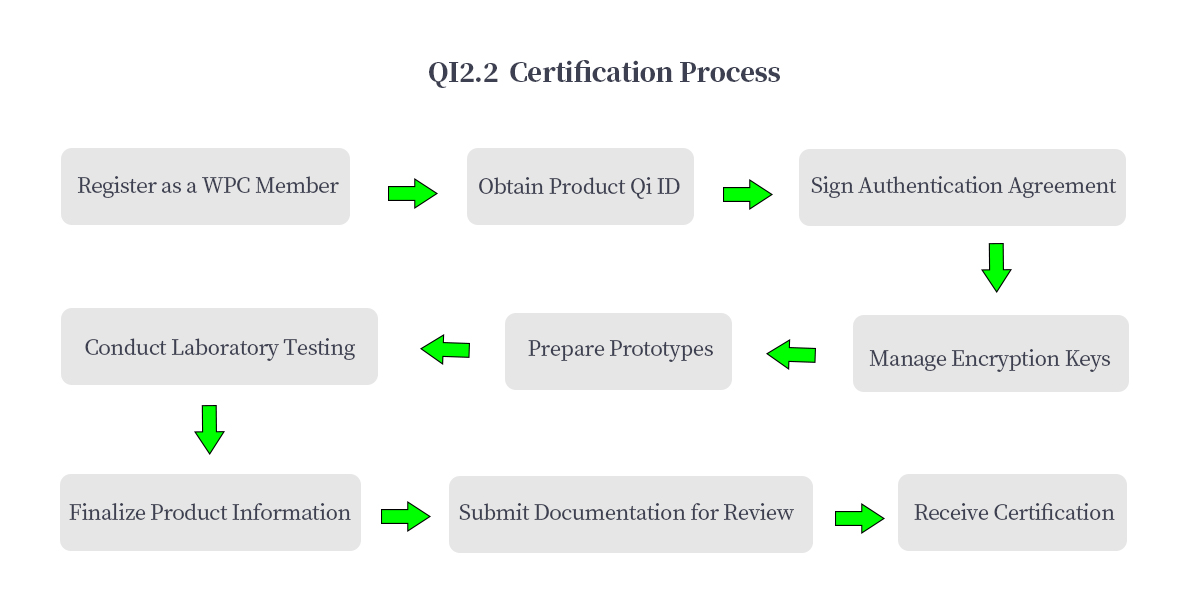 QI2.2 Certification Process

Register as a WPC Member

Obtain Product Qi ID

Sign Authentication Agreement

Manage Encryption Keys

Prepare Prototypes

Conduct Laboratory Testing

Finalize Product Information

Submit Documentation for Review

Receive Certification